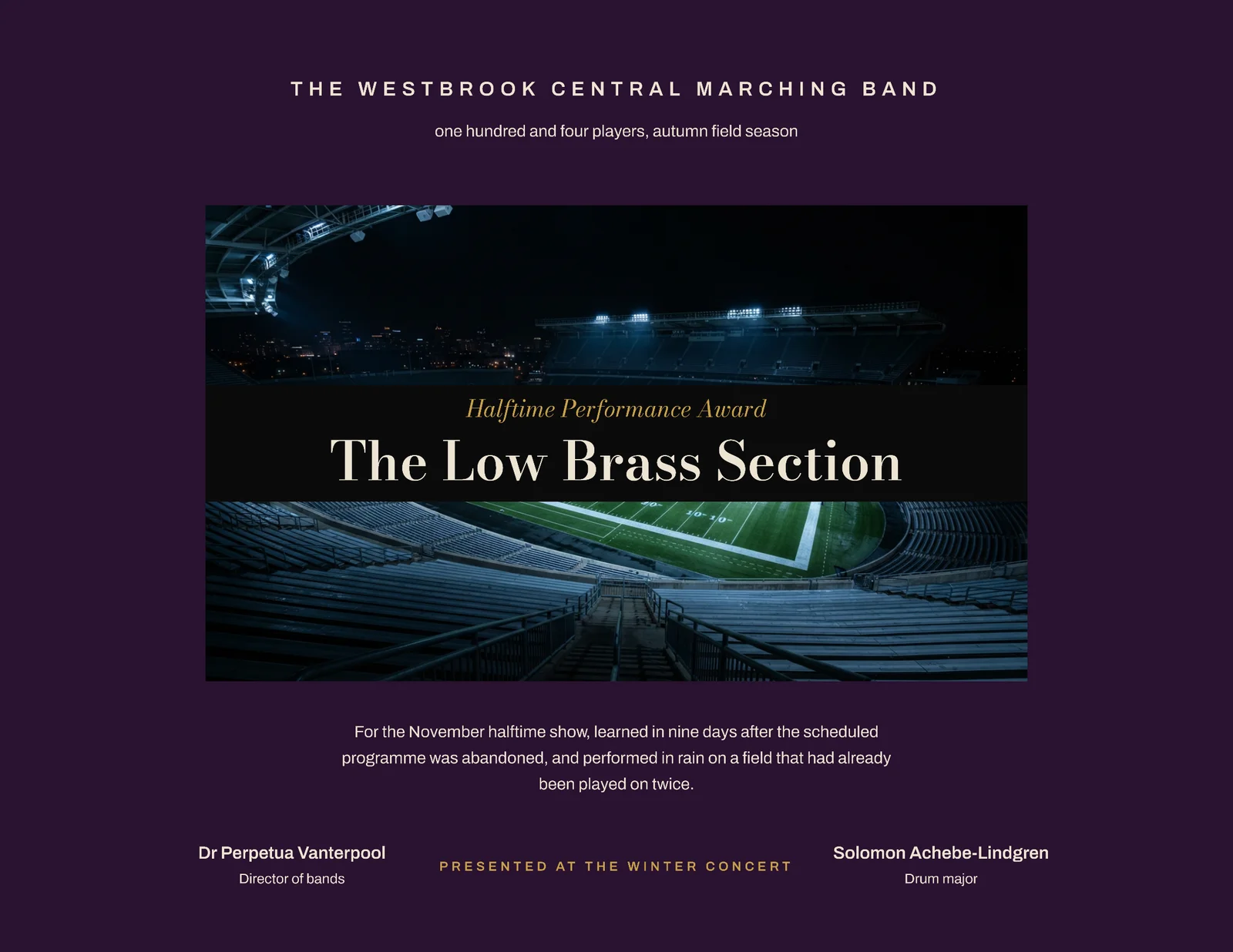 THE WESTBROOK CENTRAL MARCHING BAND

one hundred and four players, autumn field season

Halftime Performance Award

The Low Brass Section

For the November halftime show, learned in nine days after the scheduled programme was abandoned, and performed in rain on a field that had already been played on twice.

Dr Perpetua Vanterpool
Director of bands

PRESENTED AT THE WINTER CONCERT

Solomon Achebe-Lindgren
Drum major